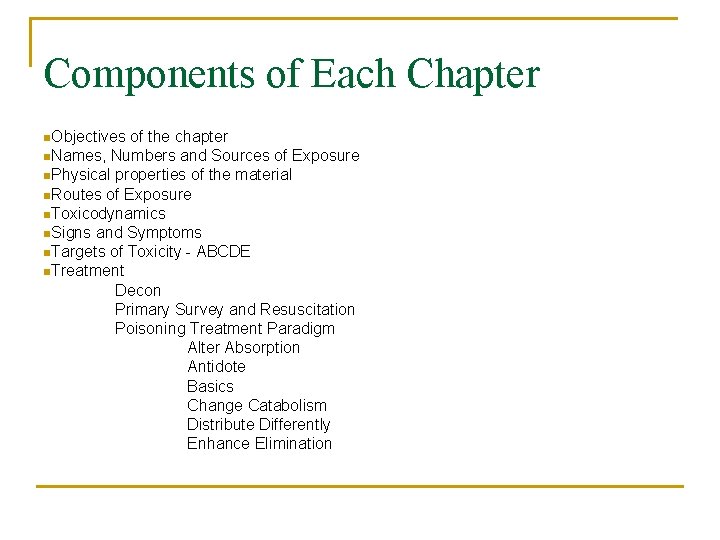 Components of Each Chapter

Objectives of the chapter
Names, Numbers and Sources of Exposure
Physical properties of the material
Routes of Exposure
Toxicodynamics
Signs and Symptoms
Targets of Toxicity - ABCDE
Treatment
Decon
Primary Survey and Resuscitation
Poisoning Treatment Paradigm
Alter Absorption
Antidote
Basics
Change Catabolism
Distribute Differently
Enhance Elimination